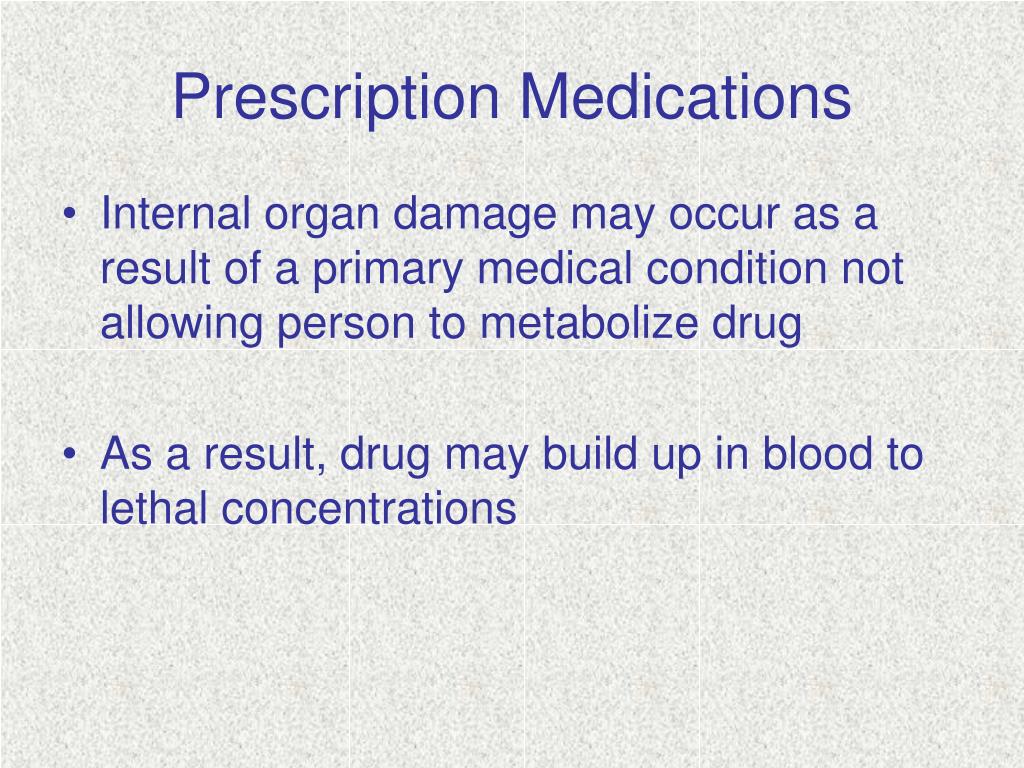 Prescription Medications

• Internal organ damage may occur as a result of a primary medical condition not allowing person to metabolize drug

• As a result, drug may build up in blood to lethal concentrations